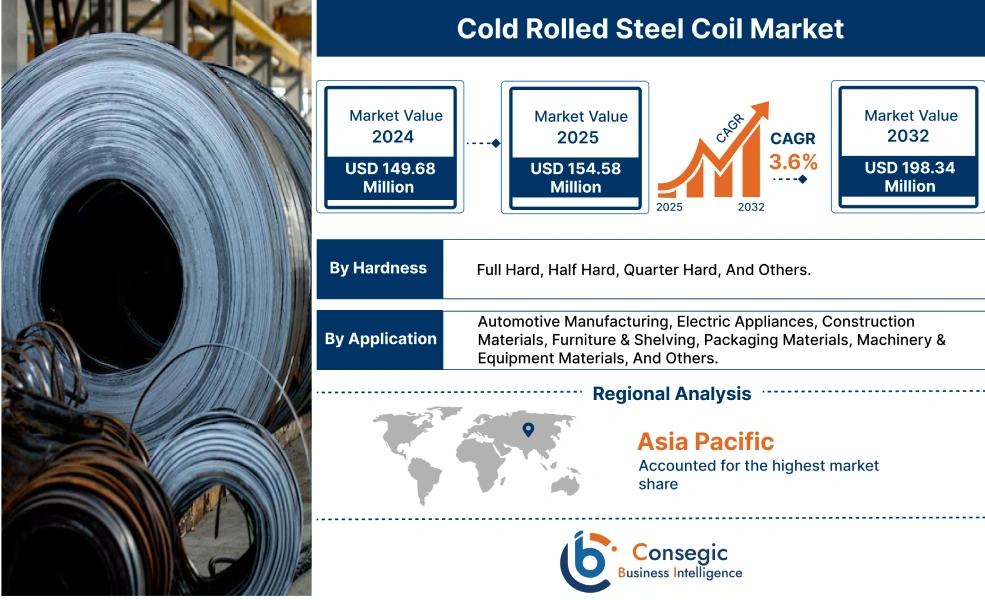 Cold Rolled Steel Coil Market

Market Value 2024
USD 149.68 Million

Market Value 2025
USD 154.58 Million

CAGR
2025 2032

CAGR 3.6%

Market Value 2032
USD 198.34 Million

By Hardness
Full Hard, Half Hard, Quarter Hard, And Others.

By Application
Automotive Manufacturing, Electric Appliances, Construction Materials, Furniture & Shelving, Packaging Materials, Machinery & Equipment Materials, And Others.

Regional Analysis

Asia Pacific
Accounted for the highest market share

Consegic
Business Intelligence